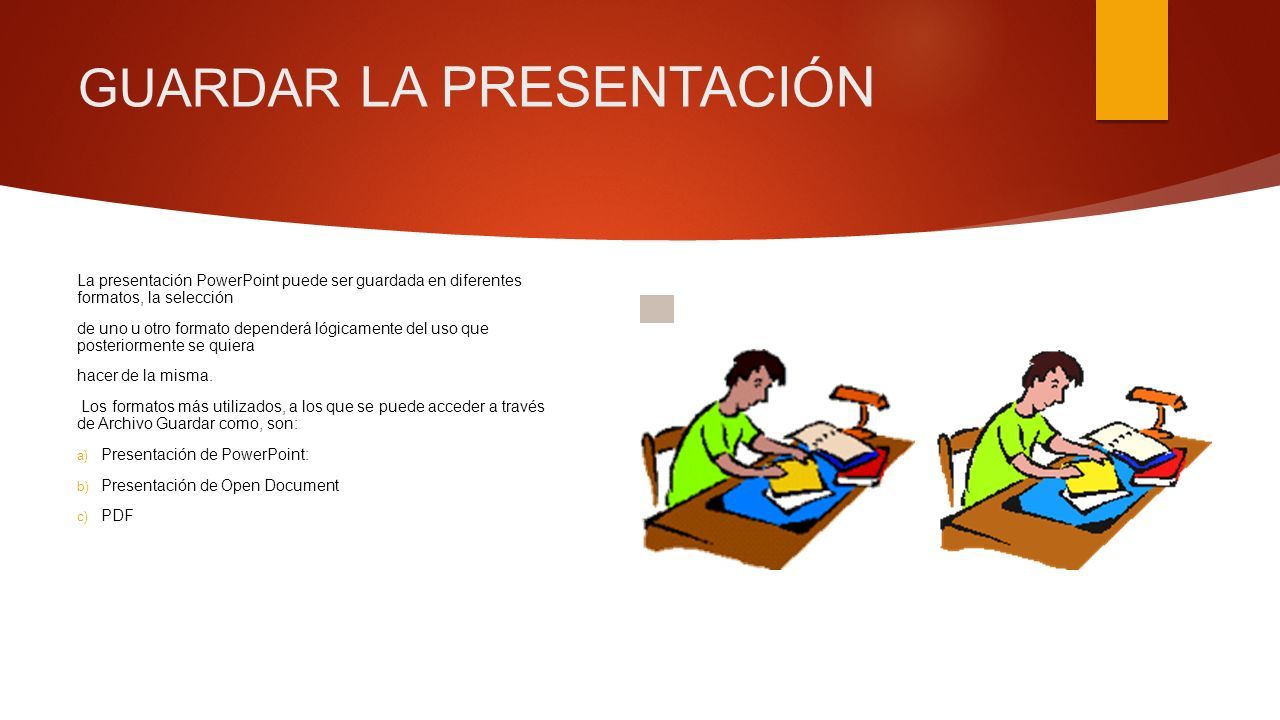 GUARDAR LA PRESENTACIÓN

La presentación PowerPoint puede ser guardada en diferentes formatos, la selección

de uno u otro formato dependerá lógicamente del uso que posteriormente se quiera

hacer de la misma.

Los formatos más utilizados, a los que se puede acceder a través de Archivo Guardar como, son:

a) Presentación de PowerPoint:

b) Presentación de Open Document

c) PDF